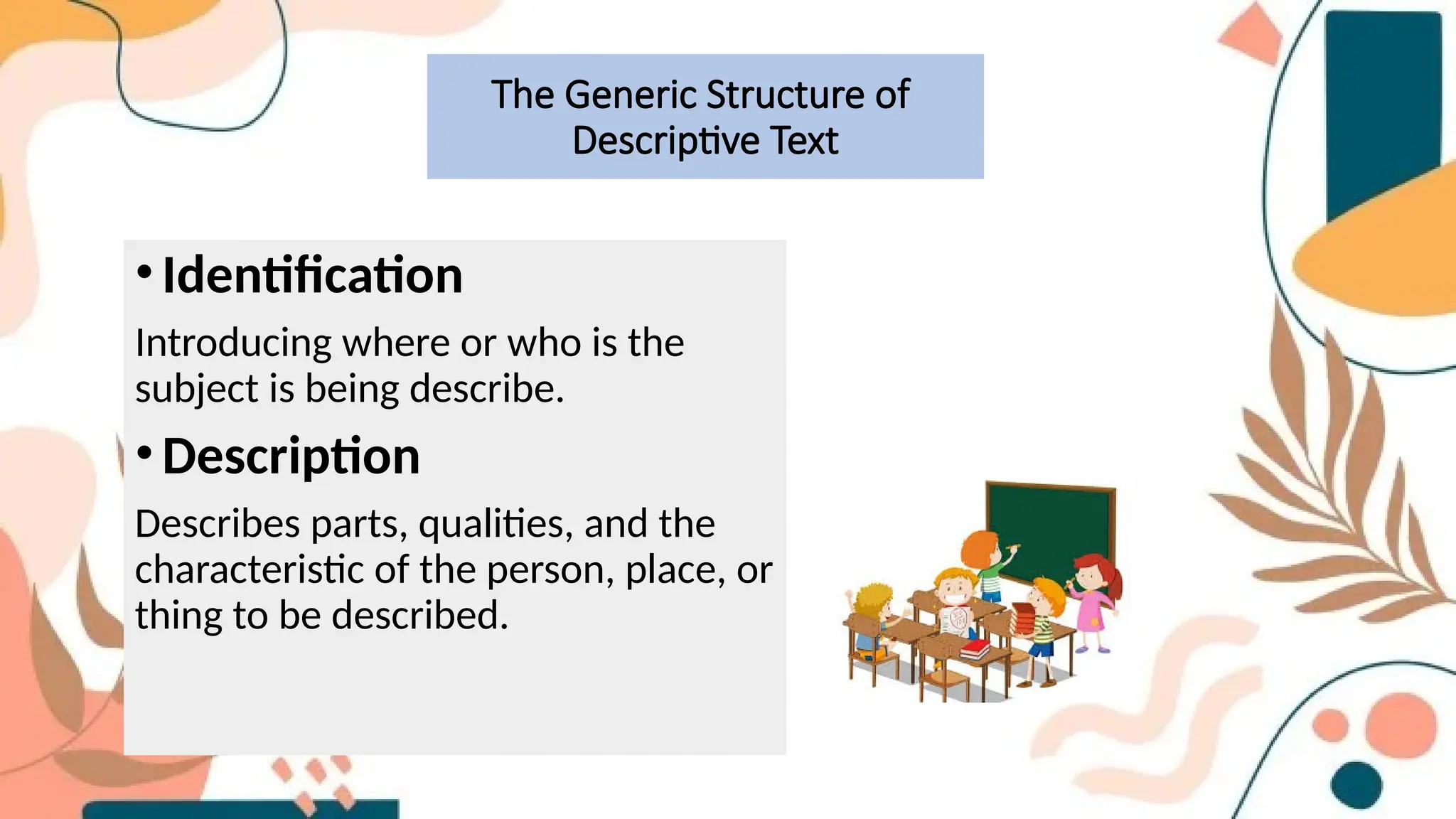 The Generic Structure of Descriptive Text

• Identification

Introducing where or who is the subject is being describe.

• Description

Describes parts, qualities, and the characteristic of the person, place, or thing to be described.